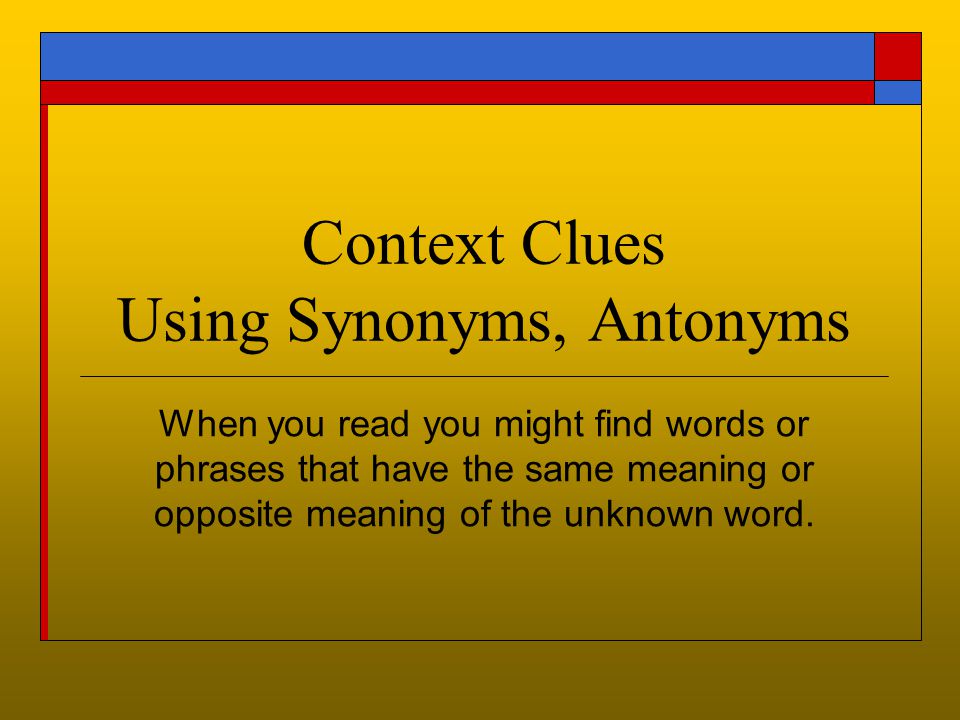 Context Clues
Using Synonyms, Antonyms

When you read you might find words or phrases that have the same meaning or opposite meaning of the unknown word.